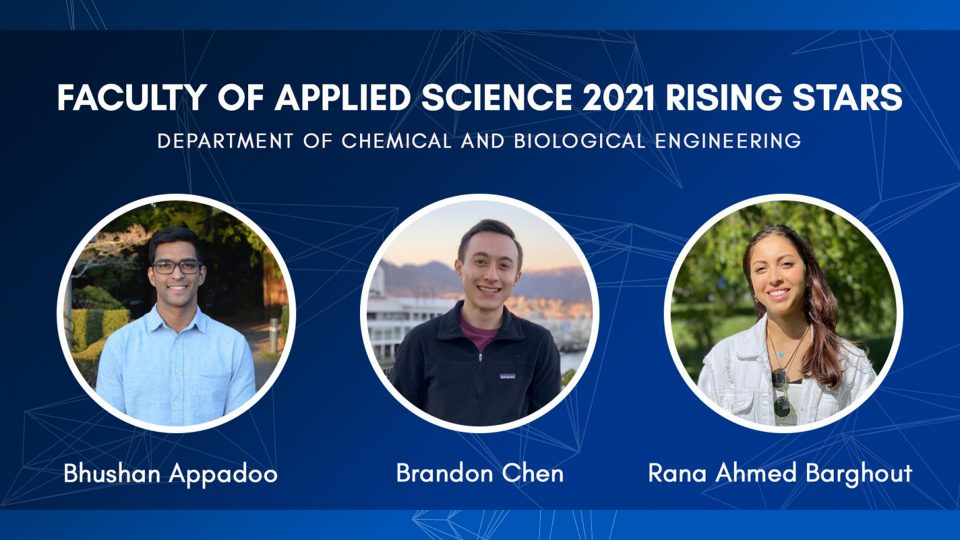 FACULTY OF APPLIED SCIENCE 2021 RISING STARS
DEPARTMENT OF CHEMICAL AND BIOLOGICAL ENGINEERING

Bhushan Appadoo

Brandon Chen

Rana Ahmed Barghout